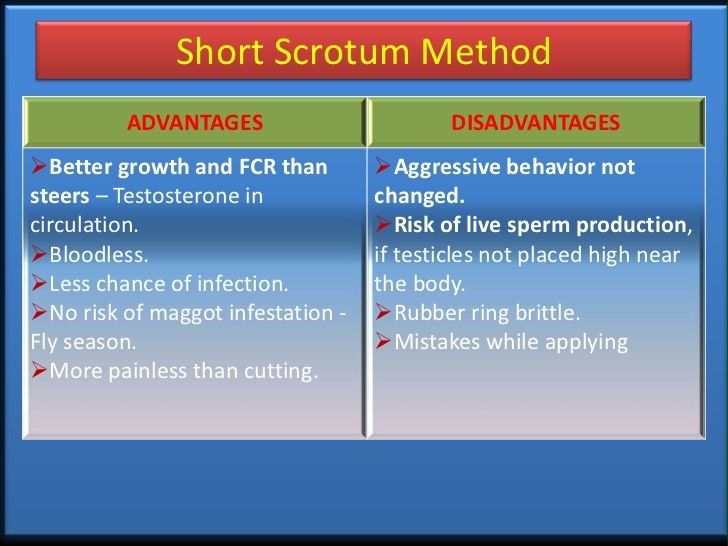 Short Scrotum Method

| ADVANTAGES | DISADVANTAGES |
|---|---|
| ➢Better growth and FCR than steers – Testosterone in circulation. ➢Bloodless. ➢Less chance of infection. ➢No risk of maggot infestation - Fly season. ➢More painless than cutting. | ➢Aggressive behavior not changed. ➢Risk of live sperm production, if testicles not placed high near the body. ➢Rubber ring brittle. ➢Mistakes while applying |